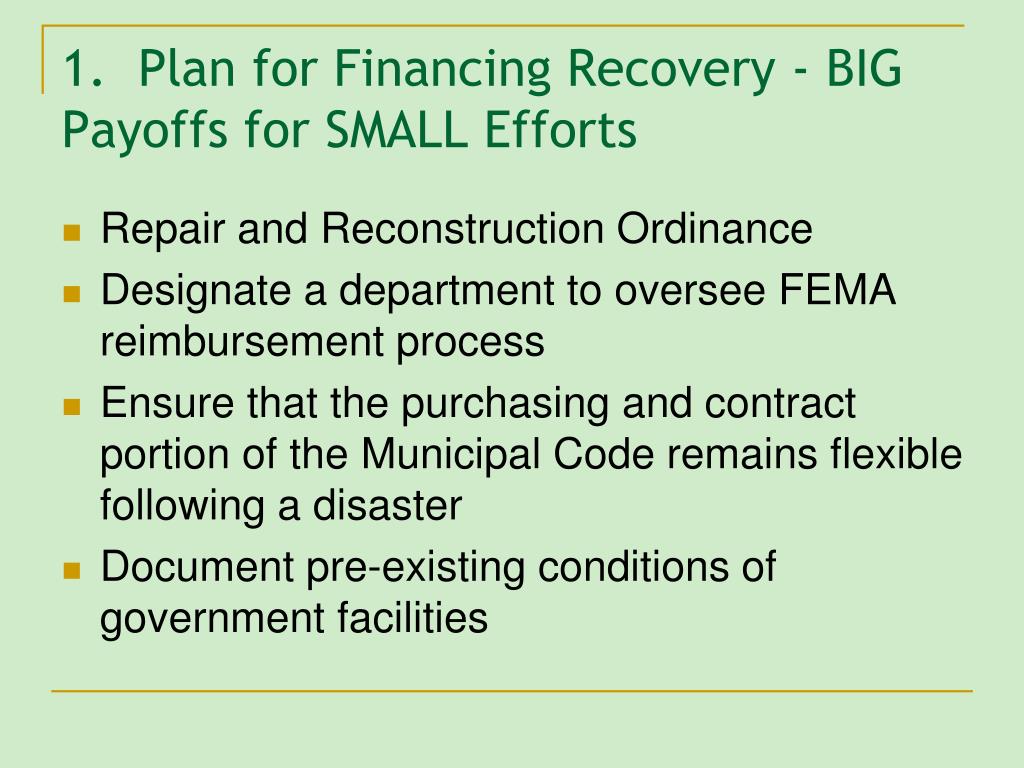 1. Plan for Financing Recovery - BIG Payoffs for SMALL Efforts

- Repair and Reconstruction Ordinance
- Designate a department to oversee FEMA reimbursement process
- Ensure that the purchasing and contract portion of the Municipal Code remains flexible following a disaster
- Document pre-existing conditions of government facilities